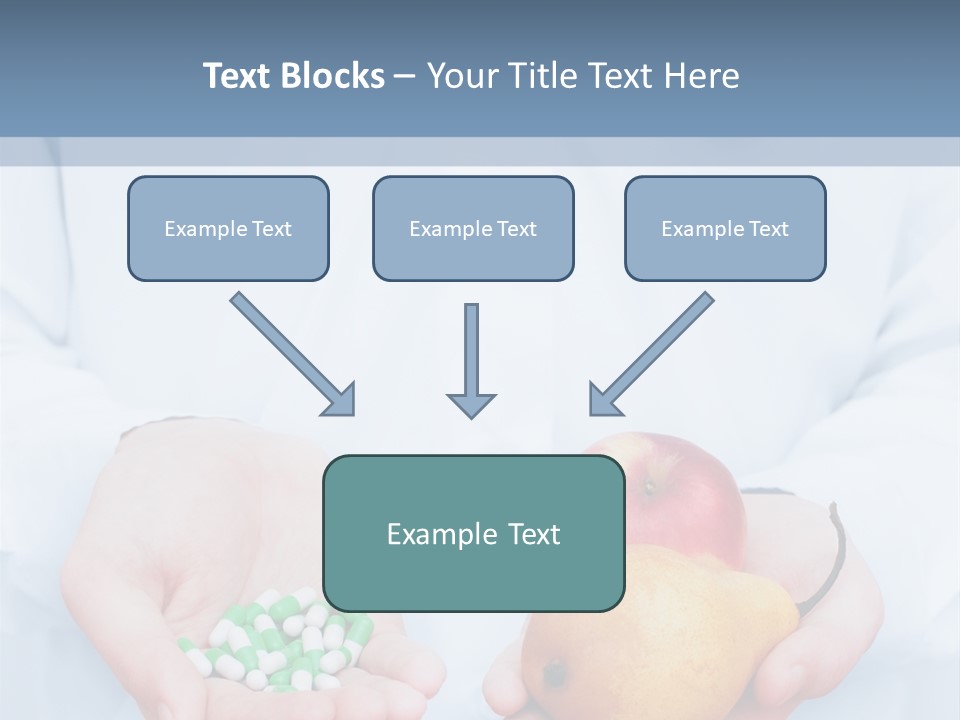 Text Blocks – Your Title Text Here

Example Text

Example Text

Example Text

Example Text